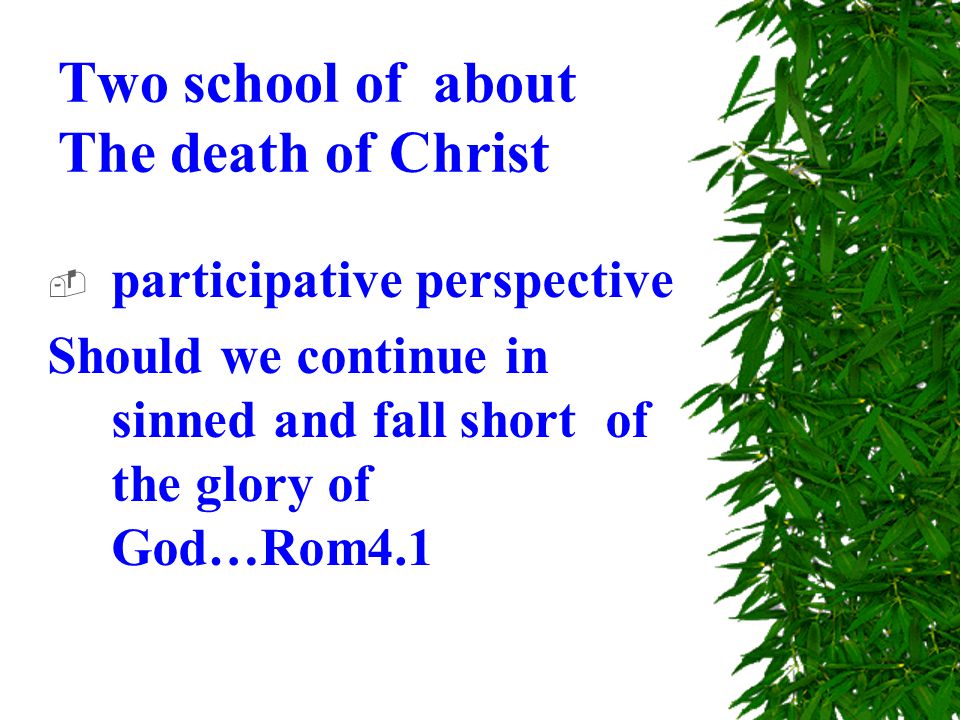 Two school of about The death of Christ

participative perspective

Should we continue in sinned and fall short of the glory of God…Rom4.1